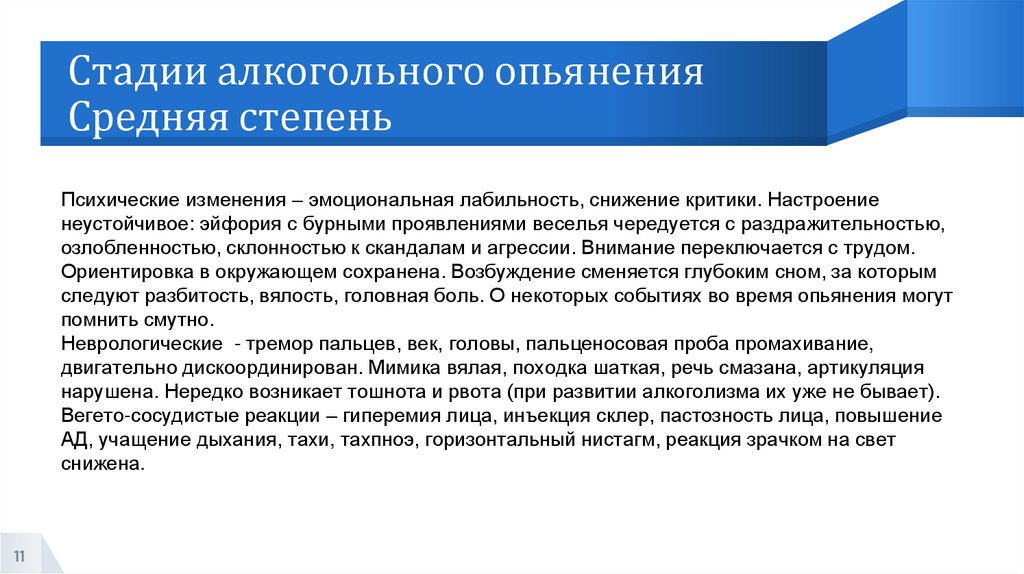 Стадии алкогольного опьянения
Средняя степень

Психические изменения – эмоциональная лабильность, снижение критики. Настроение неустойчивое: эйфория с бурными проявлениями веселья чередуется с раздражительностью, озлобленностью, склонностью к скандалам и агрессии. Внимание переключается с трудом. Ориентировка в окружающем сохранена. Возбуждение сменяется глубоким сном, за которым следуют разбитость, вялость, головная боль. О некоторых событиях во время опьянения могут помнить смутно.
Неврологические - тремор пальцев, век, головы, пальценосовая проба промахивание, двигательно дискоординирован. Мимика вялая, походка шаткая, речь смазана, артикуляция нарушена. Нередко возникает тошнота и рвота (при развитии алкоголизма их уже не бывает).
Вегето-сосудистые реакции – гиперемия лица, инъекция склер, пастозность лица, повышение АД, учащение дыхания, тахи, тахпноэ, горизонтальный нистагм, реакция зрачком на свет снижена.

11